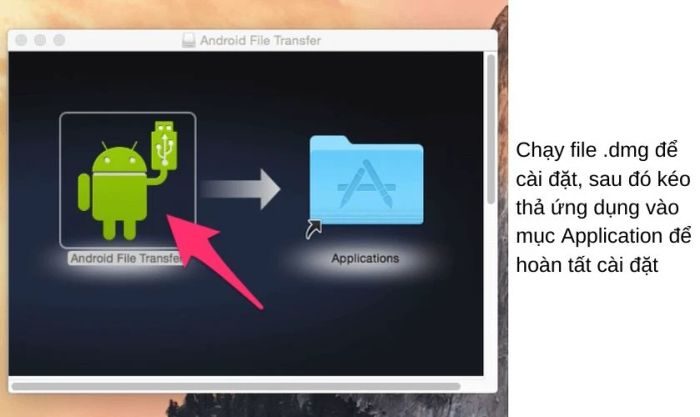 Android File Transfer

Android File Transfer

Applications

Chạy file .dmg để cài đặt, sau đó kéo thả ứng dụng vào mục Application để hoàn tất cài đặt